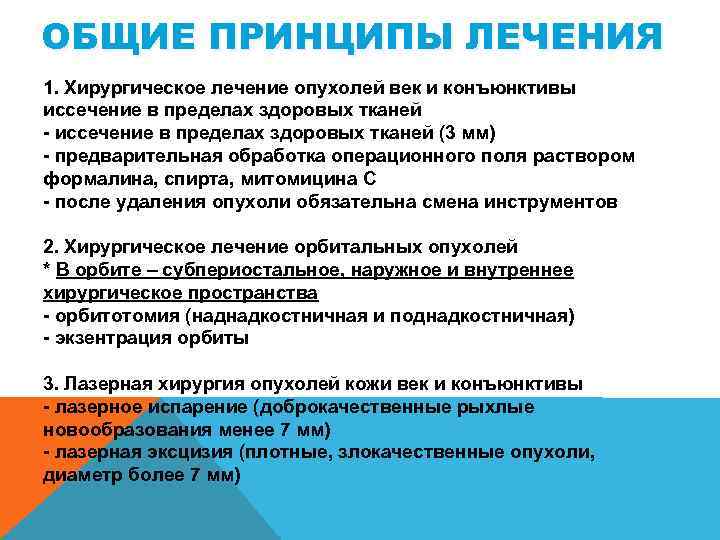 ОБЩИЕ ПРИНЦИПЫ ЛЕЧЕНИЯ

1. Хирургическое лечение опухолей век и конъюнктивы иссечение в пределах здоровых тканей
- иссечение в пределах здоровых тканей (3 мм)
- предварительная обработка операционного поля раствором формалина, спирта, митомицина С
- после удаления опухоли обязательна смена инструментов

2. Хирургическое лечение орбитальных опухолей
* В орбите – субпериостальное, наружное и внутреннее хирургическое пространства
- орбитотомия (наднадкостничная и поднадкостничная)
- экзентрация орбиты

3. Лазерная хирургия опухолей кожи век и конъюнктивы
- лазерное испарение (доброкачественные рыхлые новообразования менее 7 мм)
- лазерная эксцизия (плотные, злокачественные опухоли, диаметр более 7 мм)